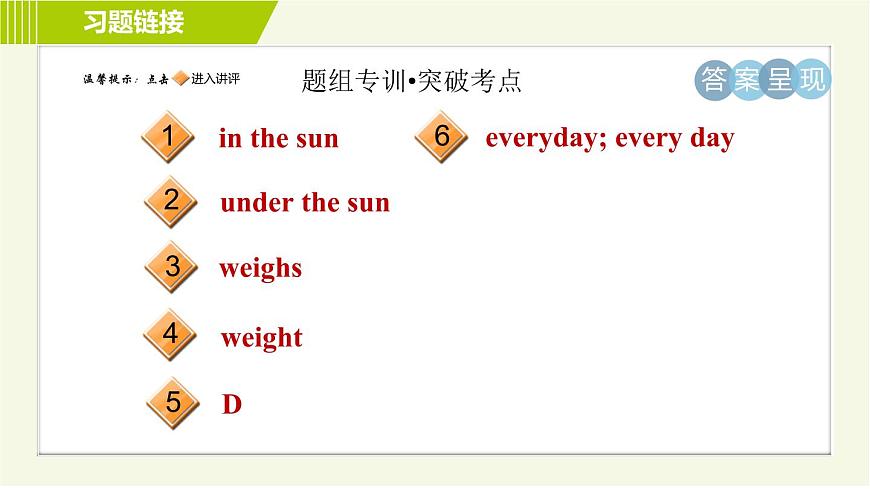 习题链接

温馨提示：点击 进入讲评

题组专训•突破考点

答案呈现

1 in the sun

2 under the sun

3 weighs

4 weight

5 D

6 everyday; every day